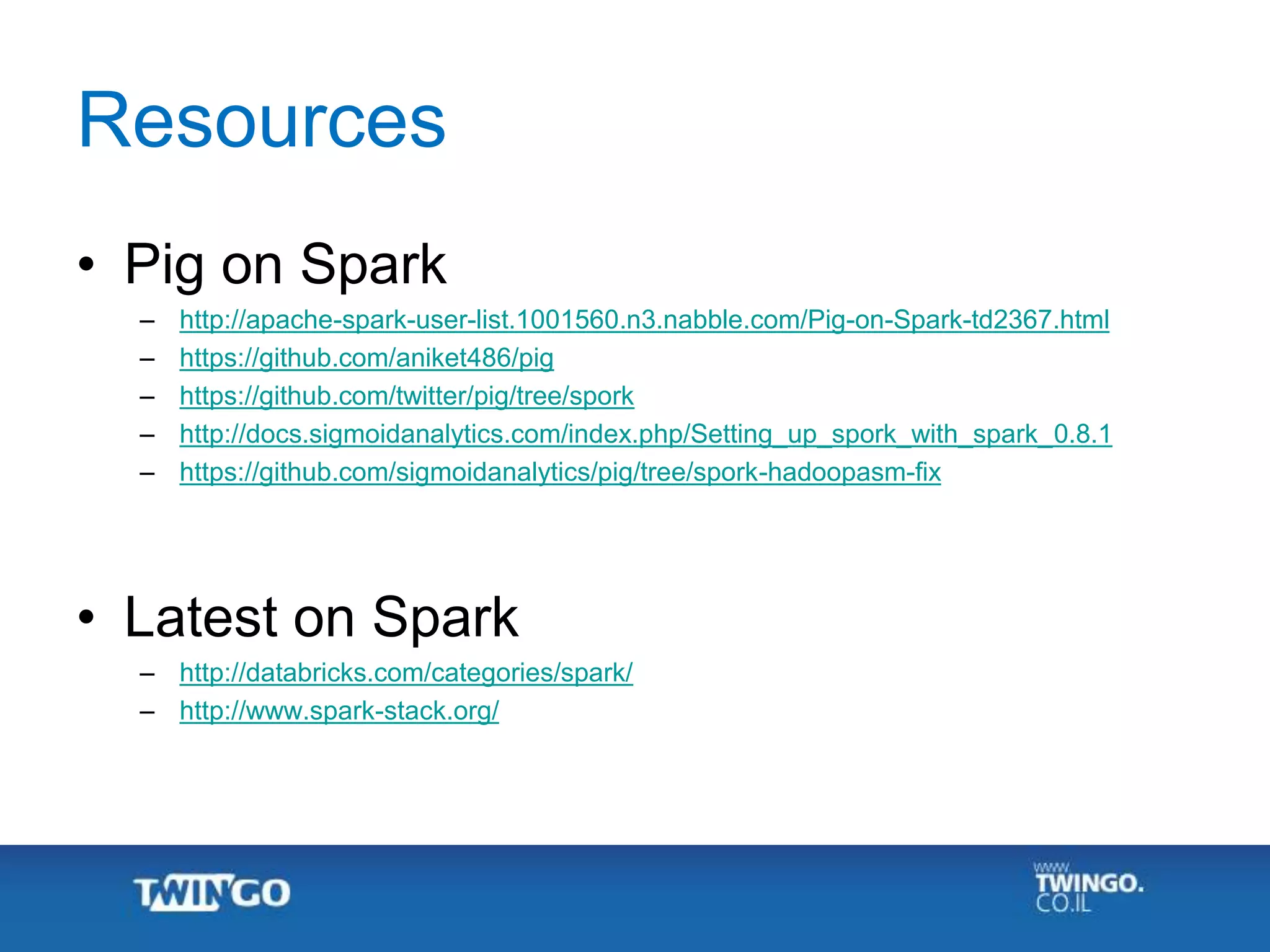 Resources

• Pig on Spark
– http://apache-spark-user-list.1001560.n3.nabble.com/Pig-on-Spark-td2367.html
– https://github.com/aniket486/pig
– https://github.com/twitter/pig/tree/spork
– http://docs.sigmoidanalytics.com/index.php/Setting_up_spork_with_spark_0.8.1
– https://github.com/sigmoidanalytics/pig/tree/spork-hadoopasm-fix

• Latest on Spark
– http://databricks.com/categories/spark/
– http://www.spark-stack.org/

TWINGO

www.
TWINGO.
CO.IL